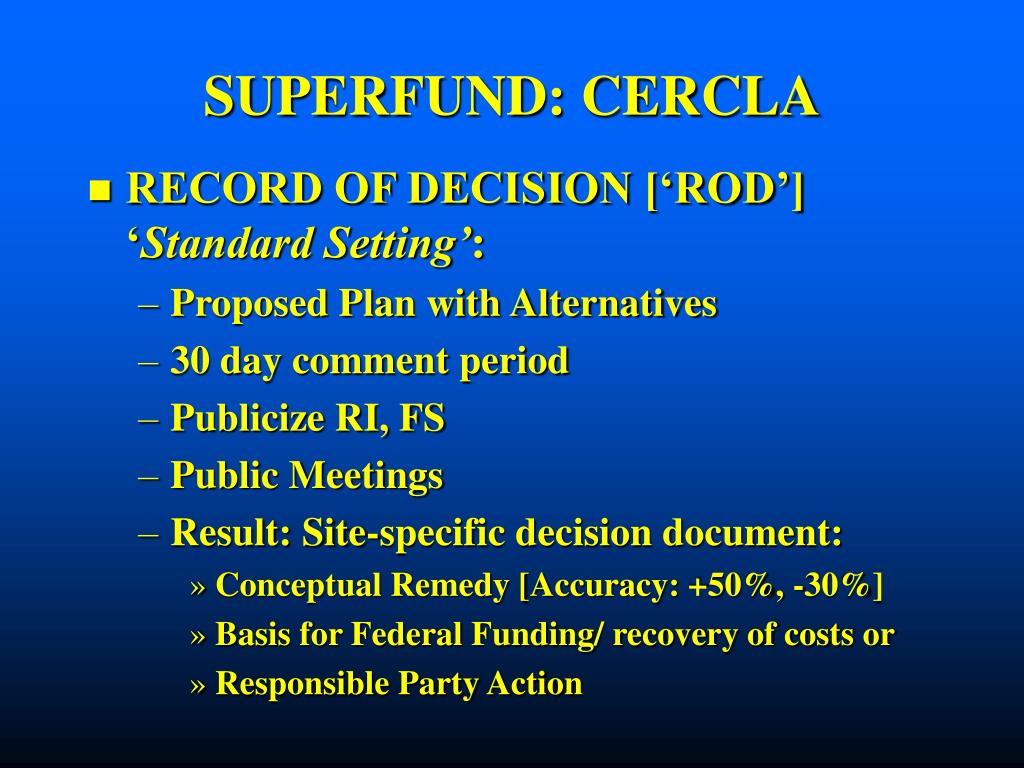 SUPERFUND: CERCLA

■ RECORD OF DECISION [‘ROD’] ‘Standard Setting’:

– Proposed Plan with Alternatives
– 30 day comment period
– Publicize RI, FS
– Public Meetings
– Result: Site-specific decision document:
» Conceptual Remedy [Accuracy: +50%, -30%]
» Basis for Federal Funding/ recovery of costs or
» Responsible Party Action